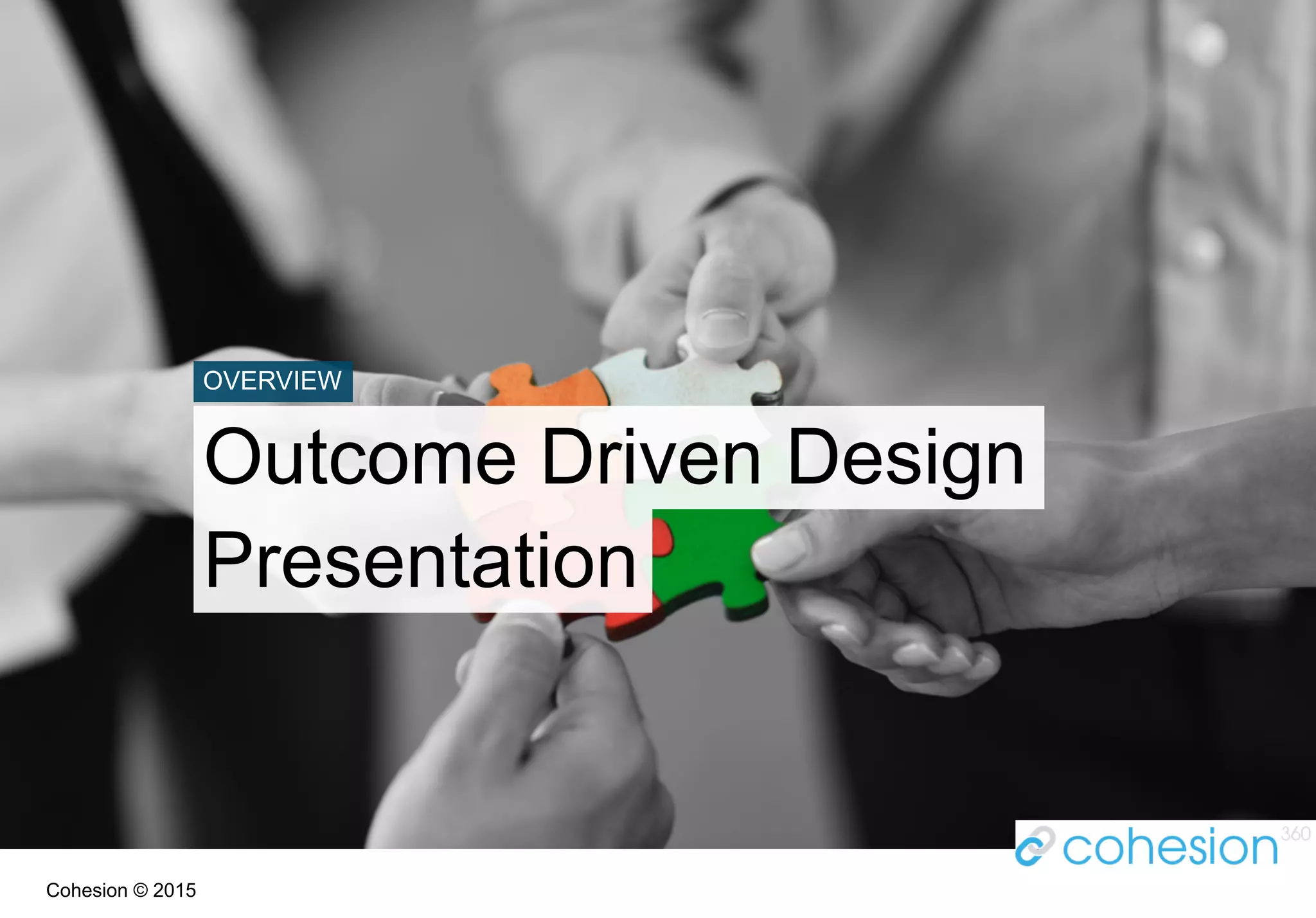 OVERVIEW

Outcome Driven Design Presentation

cohesion 360

Cohesion © 2015